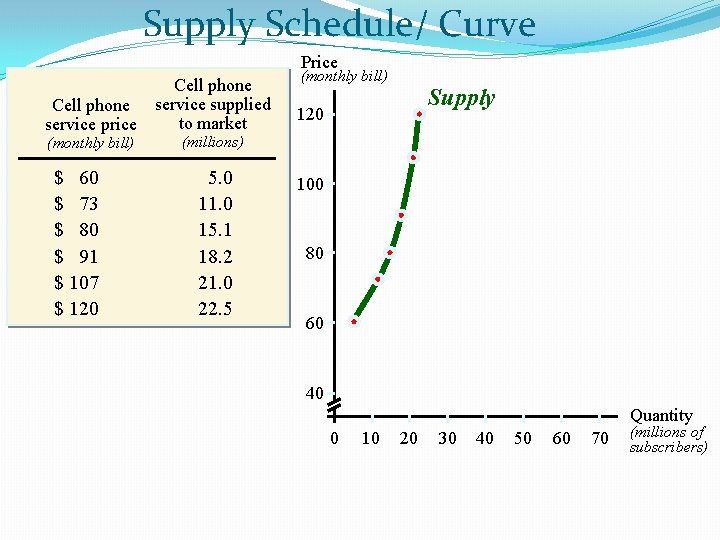 Supply Schedule/ Curve

| Cell phone service price (monthly bill) | Cell phone service supplied to market (millions) |
|---|---|
| \$ 60 | 5.0 |
| \$ 73 | 11.0 |
| \$ 80 | 15.1 |
| \$ 91 | 18.2 |
| \$ 107 | 21.0 |
| \$ 120 | 22.5 |

Price (monthly bill)

Supply

120
100
80
60
40

0 10 20 30 40 50 60 70

Quantity (millions of subscribers)